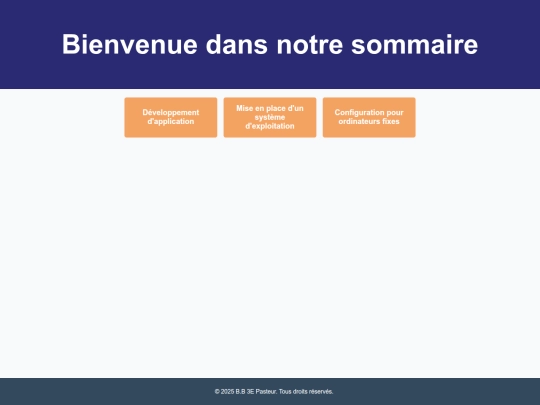 Bienvenue dans notre sommaire

Développement d'application

Mise en place d'un système d'exploitation

Configuration pour ordinateurs fixes

© 2025 B.B 3E Pasteur. Tous droits réservés.